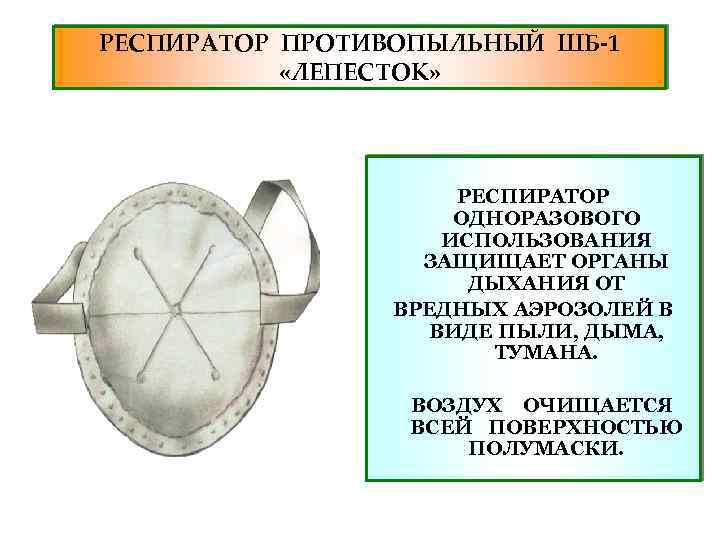 РЕСПИРАТОР ПРОТИВОПЫЛЬНЫЙ ШБ-1 «ЛЕПЕСТОК»

РЕСПИРАТОР ОДНОРАЗОВОГО ИСПОЛЬЗОВАНИЯ ЗАЩИЩАЕТ ОРГАНЫ ДЫХАНИЯ ОТ ВРЕДНЫХ АЭРОЗОЛЕЙ В ВИДЕ ПЫЛИ, ДЫМА, ТУМАНА.

ВОЗДУХ ОЧИЩАЕТСЯ ВСЕЙ ПОВЕРХНОСТЬЮ ПОЛУМАСКИ.